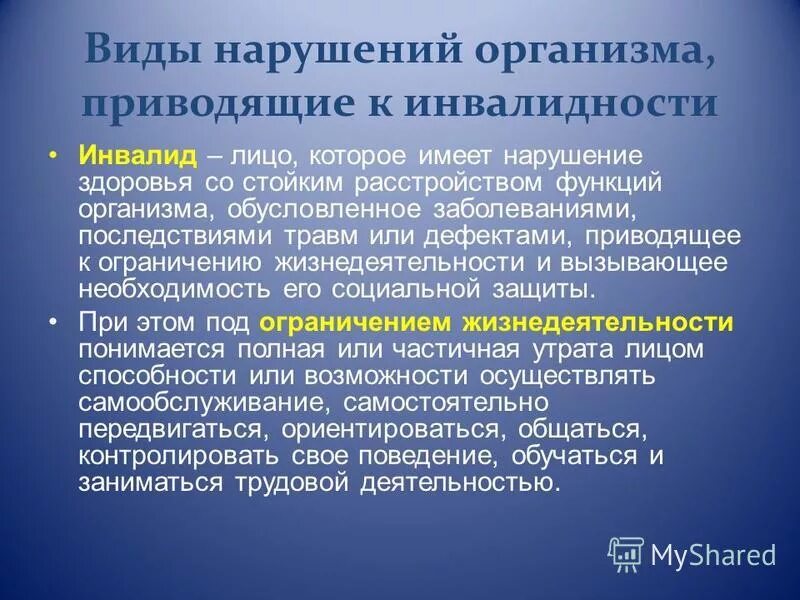 Виды нарушений организма, приводящие к инвалидности

• Инвалид – лицо, которое имеет нарушение здоровья со стойким расстройством функций организма, обусловленное заболеваниями, последствиями травм или дефектами, приводящее к ограничению жизнедеятельности и вызывающее необходимость его социальной защиты.

• При этом под ограничением жизнедеятельности понимается полная или частичная утрата лицом способности или возможности осуществлять самообслуживание, самостоятельно передвигаться, ориентироваться, общаться, контролировать свое поведение, обучаться и заниматься трудовой деятельностью.

MyShared